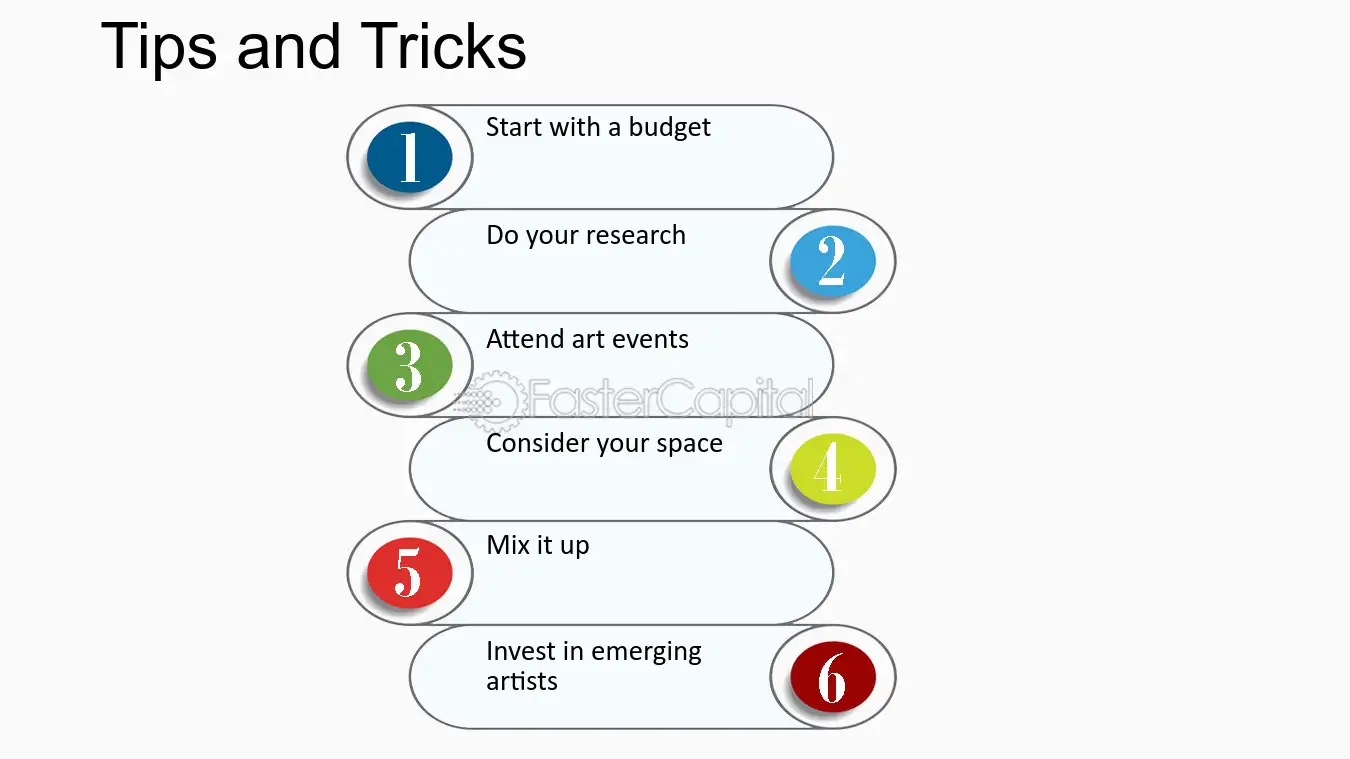 Tips and Tricks

1
Start with a budget

Do your research
2

3
Attend art events

Consider your space
4

5
Mix it up

Invest in emerging artists
6

FasterCapital